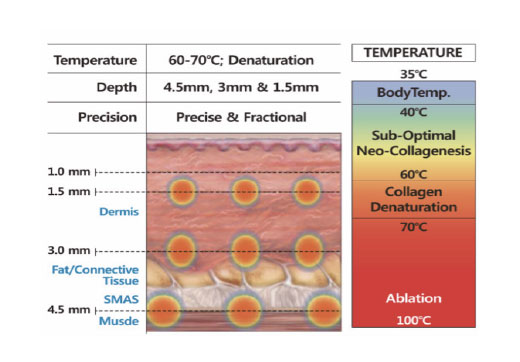 | Temperature | 60-70℃; Denaturation |
|---|---|
| Depth | 4.5mm, 3mm & 1.5mm |
| Precision | Precise & Fractional |

1.0 mm
1.5 mm
Dermis
3.0 mm
Fat/Connective Tissue
SMAS
4.5 mm
Musde

TEMPERATURE
35℃
BodyTemp.
40℃
Sub-Optimal Neo-Collagenesis
60℃
Collagen Denaturation
70℃
Ablation
100℃